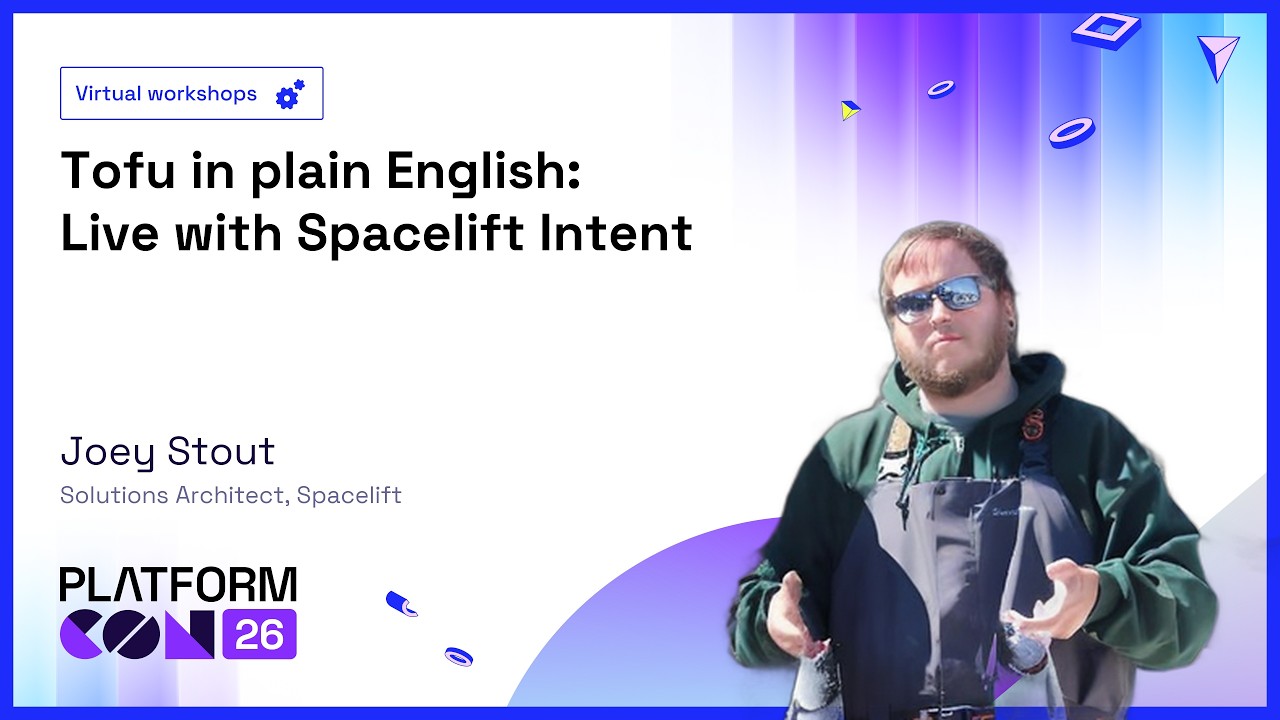 Virtual workshops

Tofu in plain English: Live with Spacelift Intent

Joey Stout

Solutions Architect, Spacelift

PLATFORM CON 26